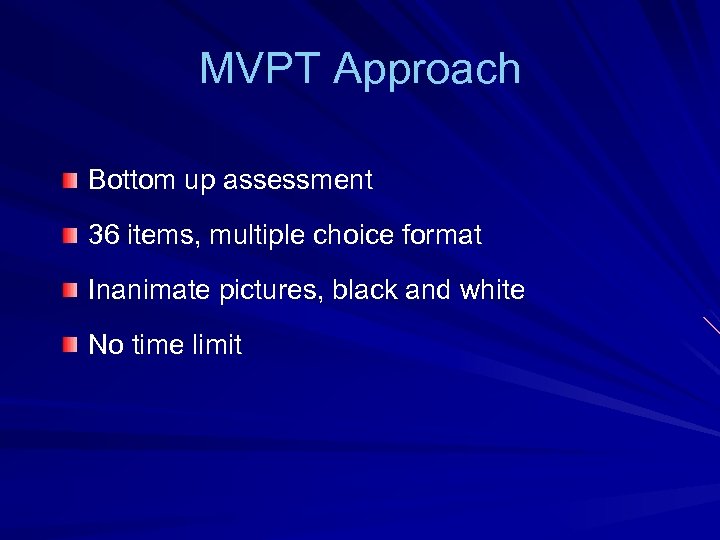 MVPT Approach

Bottom up assessment

36 items, multiple choice format

Inanimate pictures, black and white

No time limit